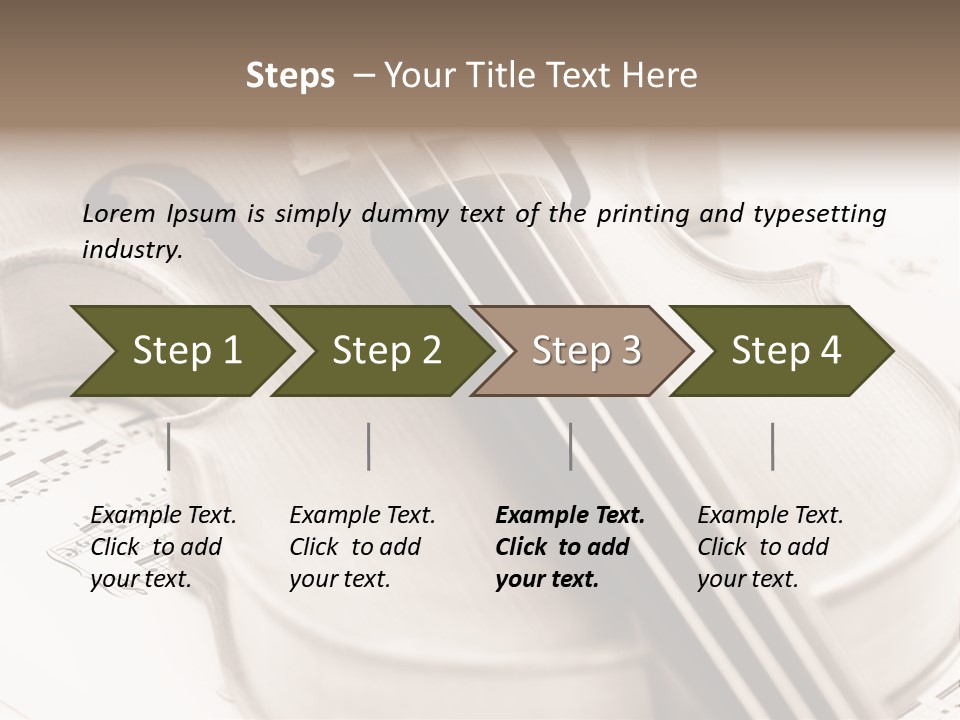 Steps – Your Title Text Here

Lorem Ipsum is simply dummy text of the printing and typesetting industry.

Step 1

Step 2

Step 3

Step 4

Example Text. Click to add your text.

Example Text. Click to add your text.

Example Text. Click to add your text.

Example Text. Click to add your text.